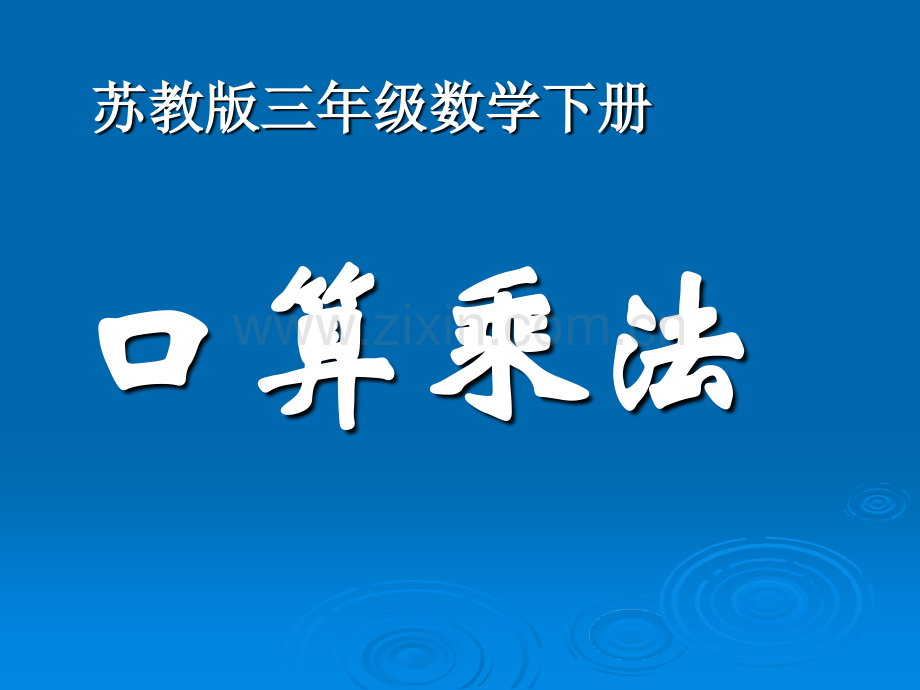 苏教版三年级数学下册

口算乘法

www.zixin.com.cn